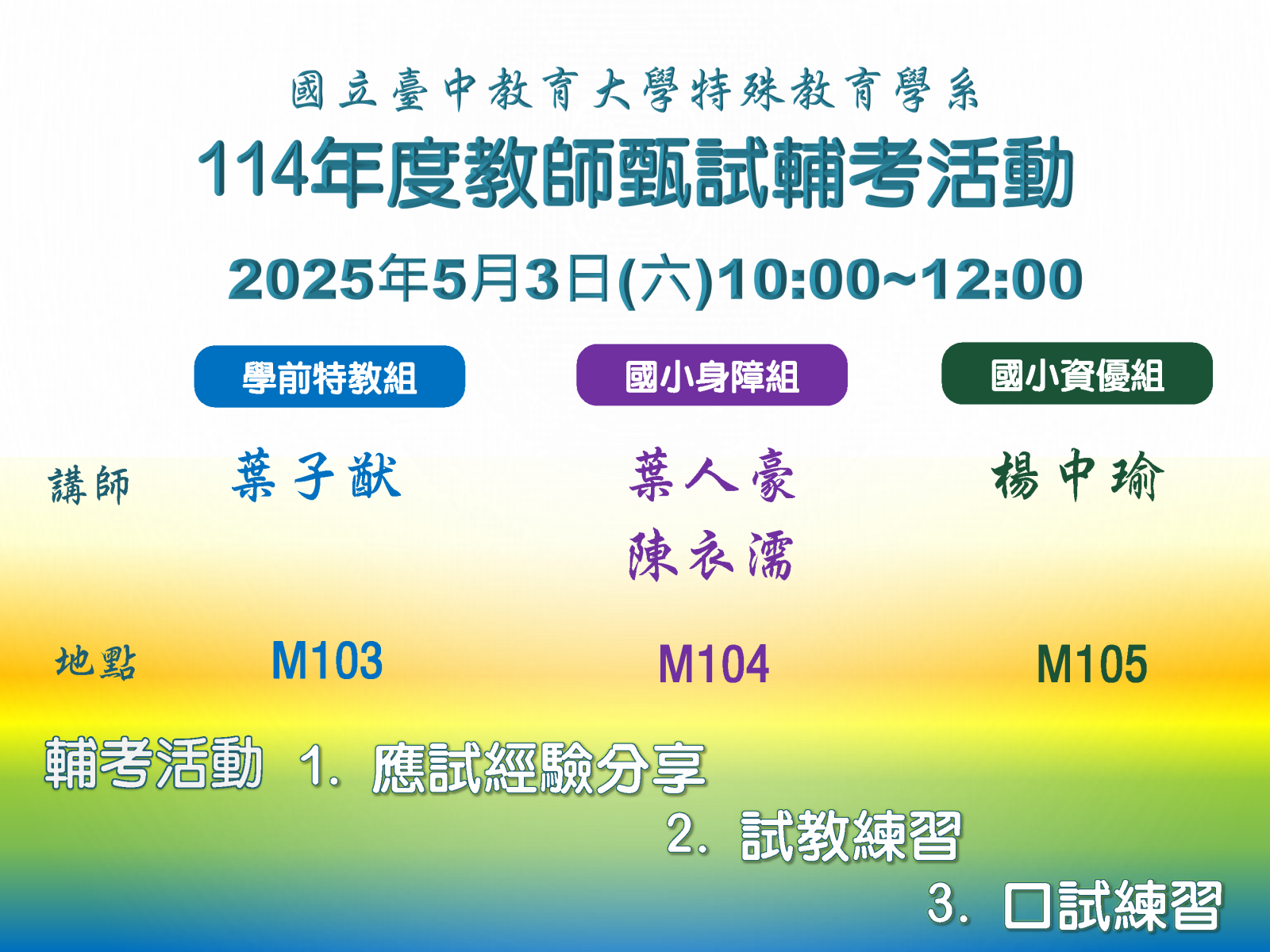 國立臺中教育大學特殊教育學系

114年度教師甄試輔考活動

2025年5月3日(六)10:00~12:00

| | 學前特教組 | 國小身障組 | 國小資優組 |
|---|---|---|---|
| 講師 | 葉子猷 | 葉人豪 陳衣濡 | 楊中瑜 |
| 地點 | M103 | M104 | M105 |

輔考活動 1. 應試經驗分享
2. 試教練習
3. 口試練習